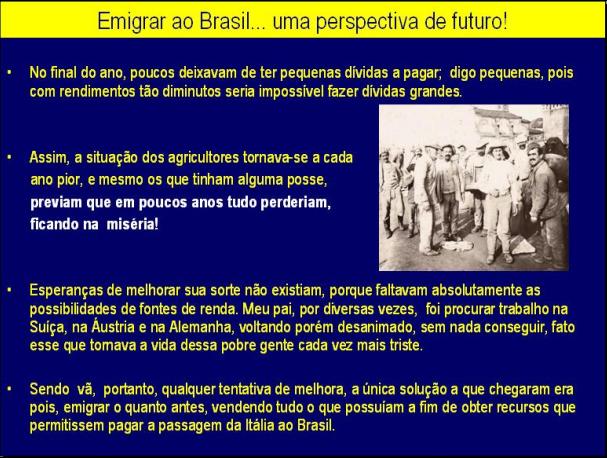 Emigrar ao Brasil... uma perspectiva de futuro!

• No final do ano, poucos deixavam de ter pequenas dívidas a pagar; digo pequenas, pois com rendimentos tão diminutos seria impossível fazer dívidas grandes.

• Assim, a situação dos agricultores tornava-se a cada ano pior, e mesmo os que tinham alguma posse, previam que em poucos anos tudo perderiam, ficando na miséria!

• Esperanças de melhorar sua sorte não existiam, porque faltavam absolutamente as possibilidades de fontes de renda. Meu pai, por diversas vezes, foi procurar trabalho na Suíça, na Áustria e na Alemanha, voltando porém desanimado, sem nada conseguir, fato esse que tornava a vida dessa pobre gente cada vez mais triste.

• Sendo vã, portanto, qualquer tentativa de melhora, a única solução a que chegaram era pois, emigrar o quanto antes, vendendo tudo o que possuíam a fim de obter recursos que permitissem pagar a passagem da Itália ao Brasil.